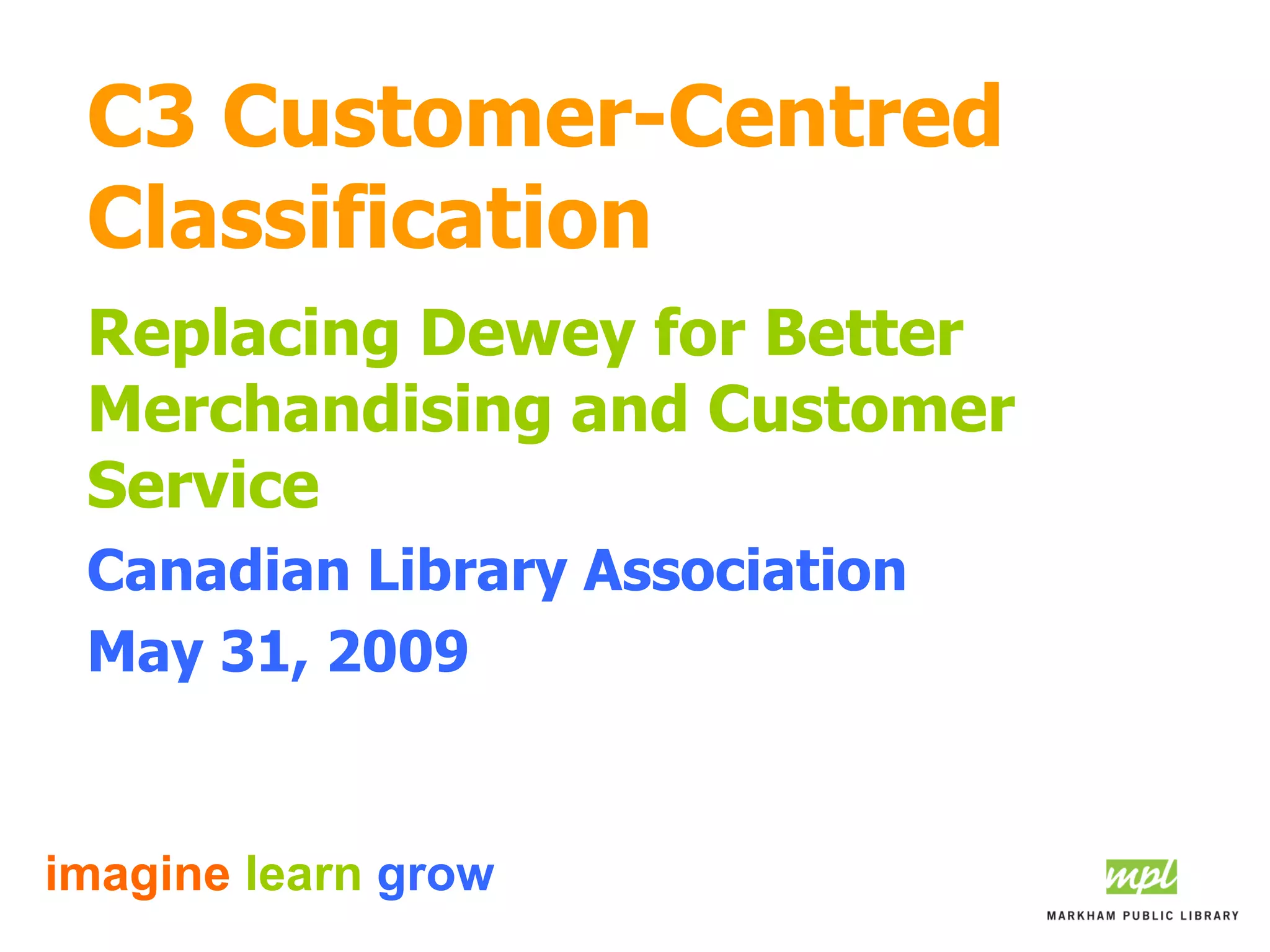 C3 Customer-Centred Classification

Replacing Dewey for Better Merchandising and Customer Service

Canadian Library Association

May 31, 2009

imagine learn grow

mpl

MARKHAM PUBLIC LIBRARY